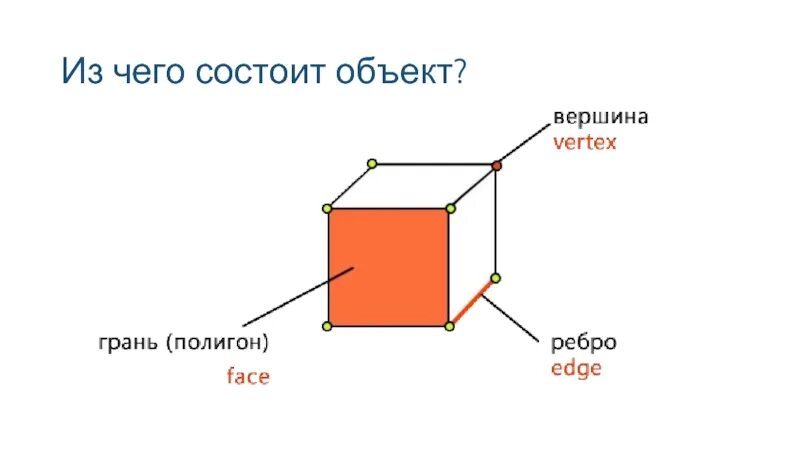 Из чего состоит объект?

вершина
vertex

грань (полигон)
face

ребро
edge